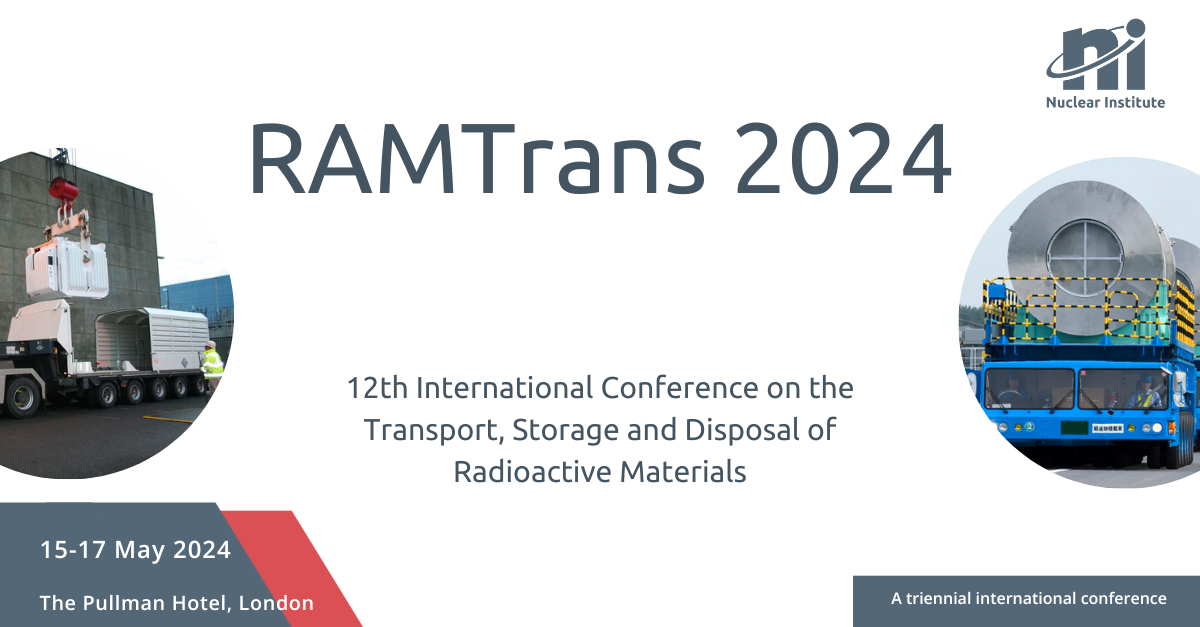 ni
Nuclear Institute

RAMTrans 2024

12th International Conference on the Transport, Storage and Disposal of Radioactive Materials

15-17 May 2024

The Pullman Hotel, London

A triennial international conference